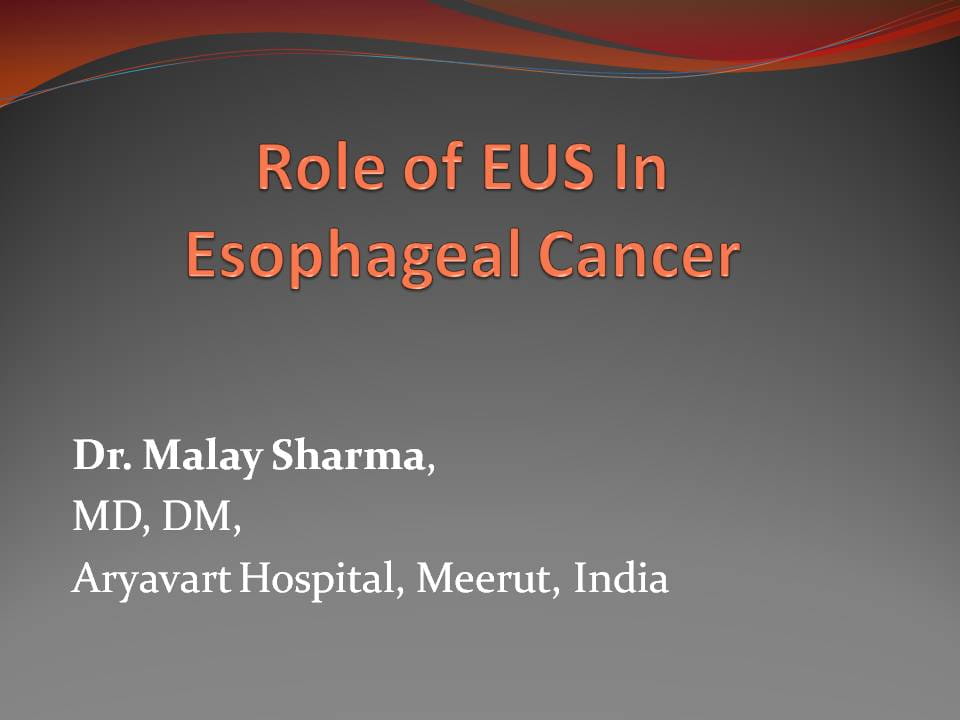 Role of EUS In Esophageal Cancer

Dr. Malay Sharma,
MD, DM,
Aryavart Hospital, Meerut, India